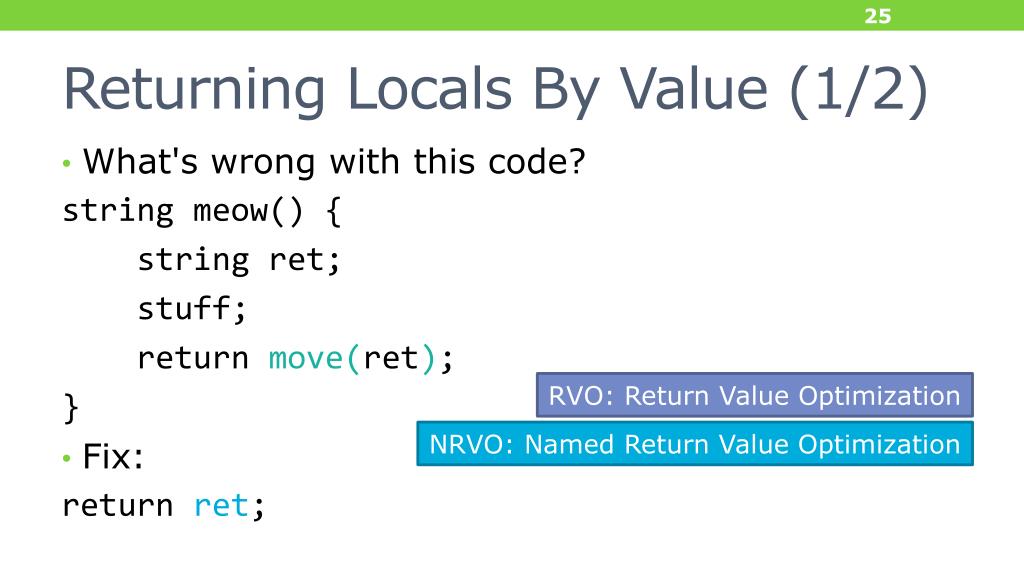 25

Returning Locals By Value (1/2)

• What's wrong with this code?

string meow() {
    string ret;
    stuff;
    return move(ret);
}

RVO: Return Value Optimization

NRVO: Named Return Value Optimization

• Fix:

return ret;